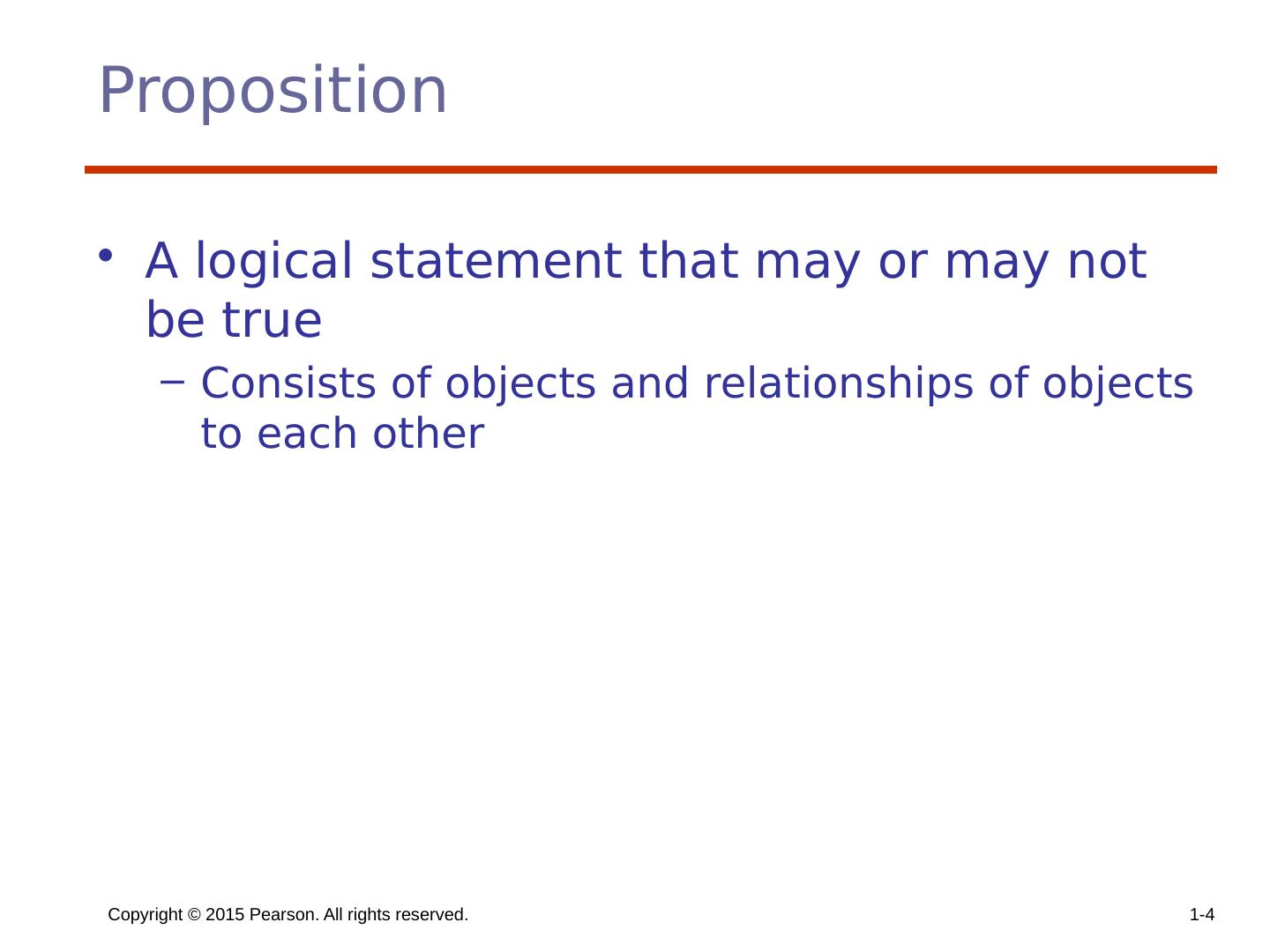 Proposition

• A logical statement that may or may not be true
  – Consists of objects and relationships of objects to each other

Copyright © 2015 Pearson. All rights reserved.

1-4